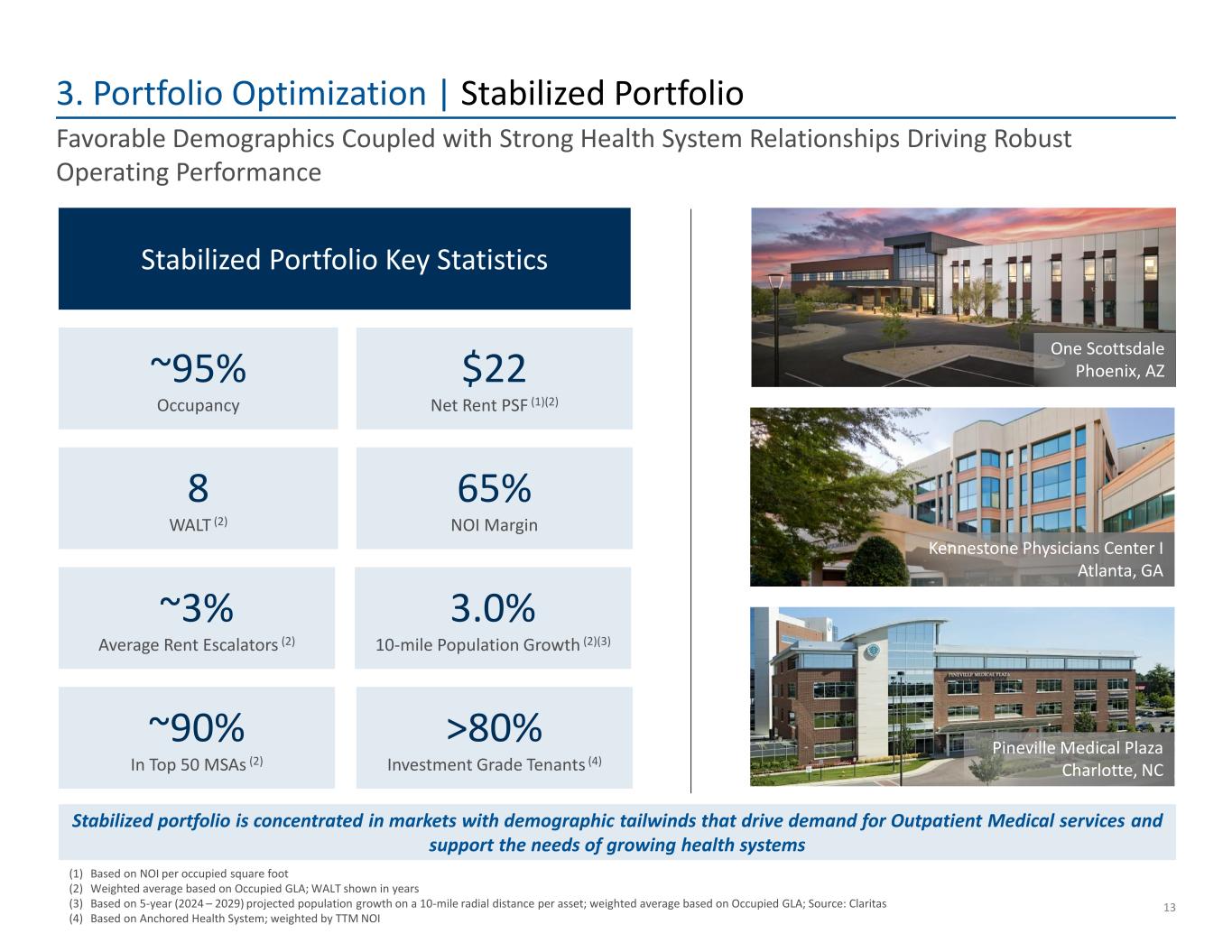 3. Portfolio Optimization | Stabilized Portfolio

Favorable Demographics Coupled with Strong Health System Relationships Driving Robust Operating Performance

Stabilized Portfolio Key Statistics

~95%
Occupancy

$22
Net Rent PSF $^{(1)(2)}$

8
WALT $^{(2)}$

65%
NOI Margin

~3%
Average Rent Escalators $^{(2)}$

3.0%
10-mile Population Growth $^{(2)(3)}$

~90%
In Top 50 MSAs $^{(2)}$

>80%
Investment Grade Tenants $^{(4)}$

One Scottsdale
Phoenix, AZ

Kennestone Physicians Center I
Atlanta, GA

PINEVILLE MEDICAL PLAZA

Pineville Medical Plaza
Charlotte, NC

Stabilized portfolio is concentrated in markets with demographic tailwinds that drive demand for Outpatient Medical services and support the needs of growing health systems

(1) Based on NOI per occupied square foot
(2) Weighted average based on Occupied GLA; WALT shown in years
(3) Based on 5-year (2024 – 2029) projected population growth on a 10-mile radial distance per asset; weighted average based on Occupied GLA; Source: Claritas
(4) Based on Anchored Health System; weighted by TTM NOI

13